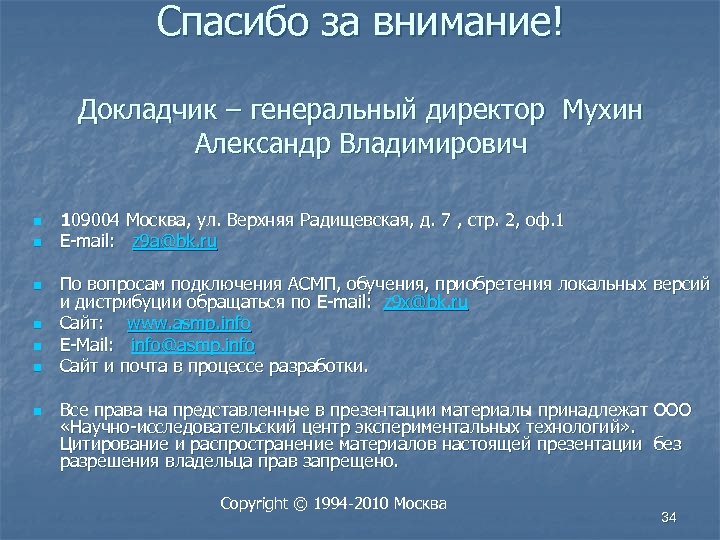 Спасибо за внимание!

Докладчик – генеральный директор Мухин Александр Владимирович

- 109004 Москва, ул. Верхняя Радищевская, д. 7 , стр. 2, оф.1
- E-mail: z9a@bk.ru

- По вопросам подключения АСМП, обучения, приобретения локальных версий и дистрибуции обращаться по E-mail: z9x@bk.ru
- Сайт: www.asmp.info
- E-Mail: info@asmp.info
- Сайт и почта в процессе разработки.

- Все права на представленные в презентации материалы принадлежат ООО «Научно-исследовательский центр экспериментальных технологий». Цитирование и распространение материалов настоящей презентации без разрешения владельца прав запрещено.

Copyright © 1994-2010 Москва

34